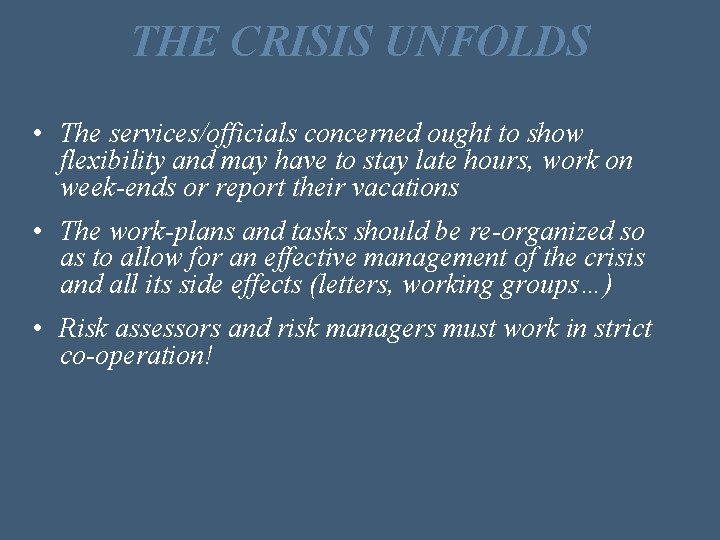 THE CRISIS UNFOLDS

• The services/officials concerned ought to show flexibility and may have to stay late hours, work on week-ends or report their vacations

• The work-plans and tasks should be re-organized so as to allow for an effective management of the crisis and all its side effects (letters, working groups…)

• Risk assessors and risk managers must work in strict co-operation!